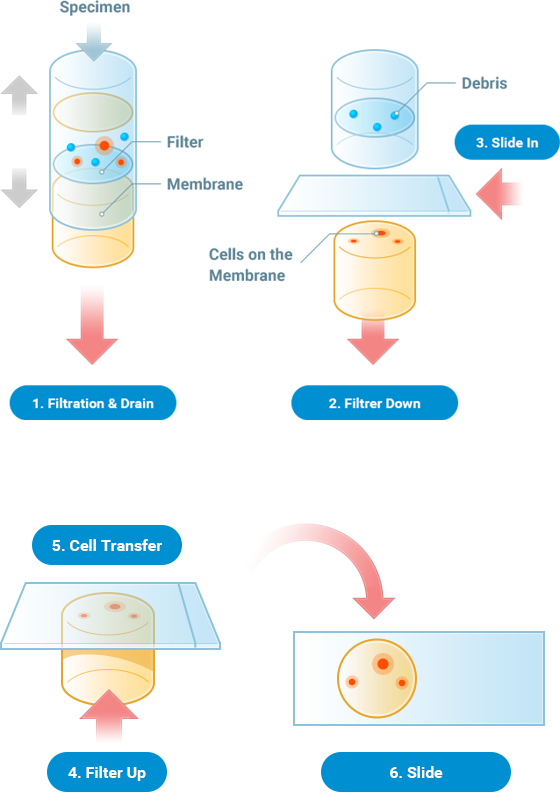 Specimen

Filter

Membrane

1. Filtration & Drain

Debris

3. Slide In

Cells on the Membrane

2. Filtrer Down

5. Cell Transfer

4. Filter Up

6. Slide